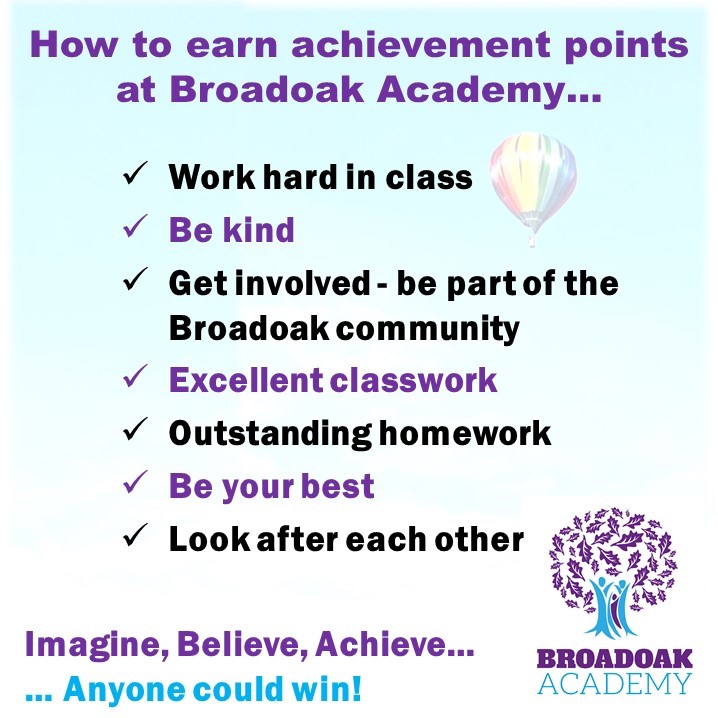 How to earn achievement points at Broadoak Academy...

✓ Work hard in class
✓ Be kind
✓ Get involved - be part of the Broadoak community
✓ Excellent classwork
✓ Outstanding homework
✓ Be your best
✓ Look after each other

Imagine, Believe, Achieve...
... Anyone could win!

BROADOAK
ACADEMY